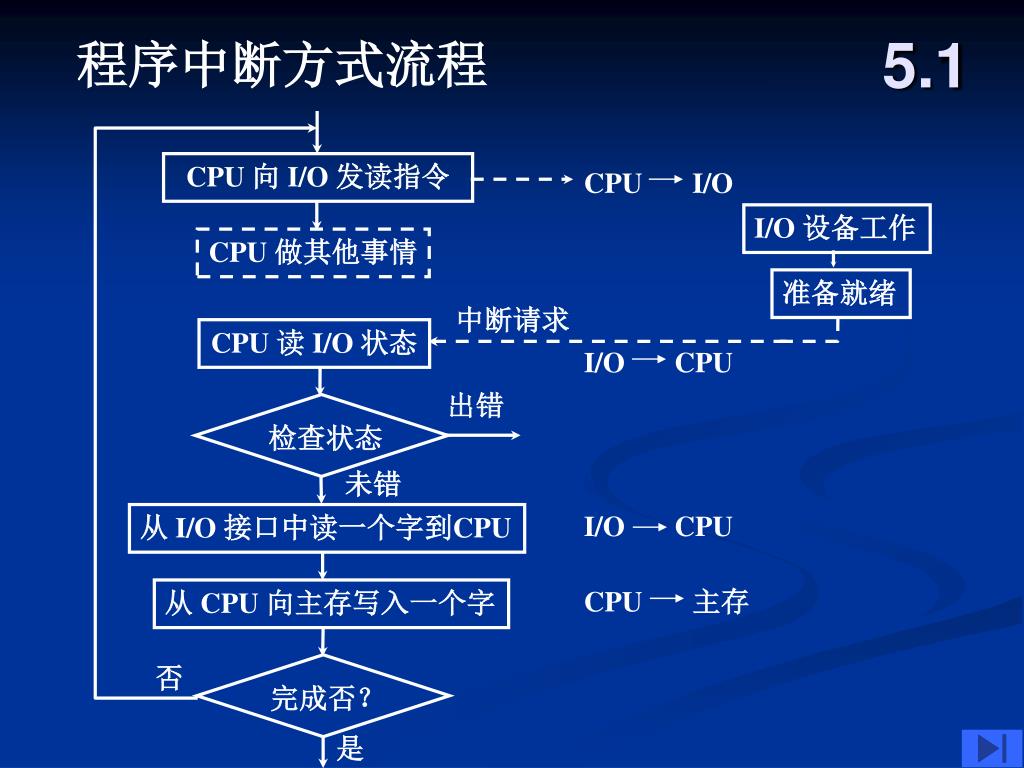 程序中断方式流程

5.1

CPU 向 I/O 发读指令

CPU → I/O

I/O 设备工作

CPU 做其他事情

准备就绪

中断请求

CPU 读 I/O 状态

I/O → CPU

出错

检查状态

未错

从 I/O 接口中读一个字到CPU

I/O → CPU

从 CPU 向主存写入一个字

CPU → 主存

否

完成否?

是